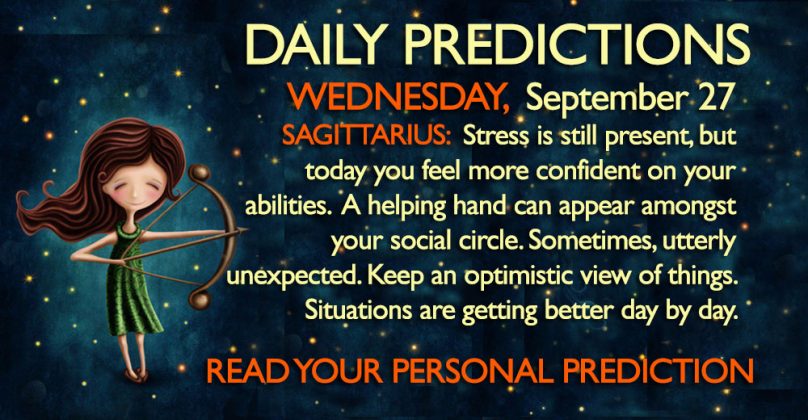 DAILY PREDICTIONS

WEDNESDAY, September 27

SAGITTARIUS: Stress is still present, but today you feel more confident on your abilities. A helping hand can appear amongst your social circle. Sometimes, utterly unexpected. Keep an optimistic view of things. Situations are getting better day by day.

READ YOUR PERSONAL PREDICTION